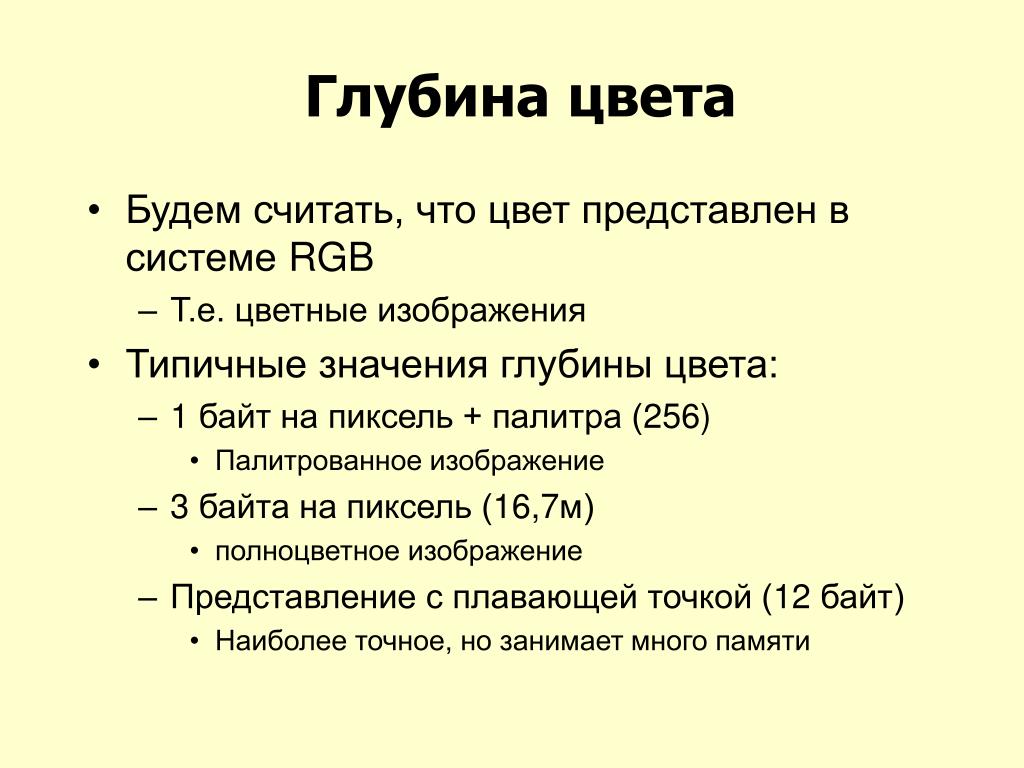 Глубина цвета

• Будем считать, что цвет представлен в системе RGB
– Т.е. цветные изображения
• Типичные значения глубины цвета:
– 1 байт на пиксель + палитра (256)
• Палитрованное изображение
– 3 байта на пиксель (16,7м)
• полноцветное изображение
– Представление с плавающей точкой (12 байт)
• Наиболее точное, но занимает много памяти